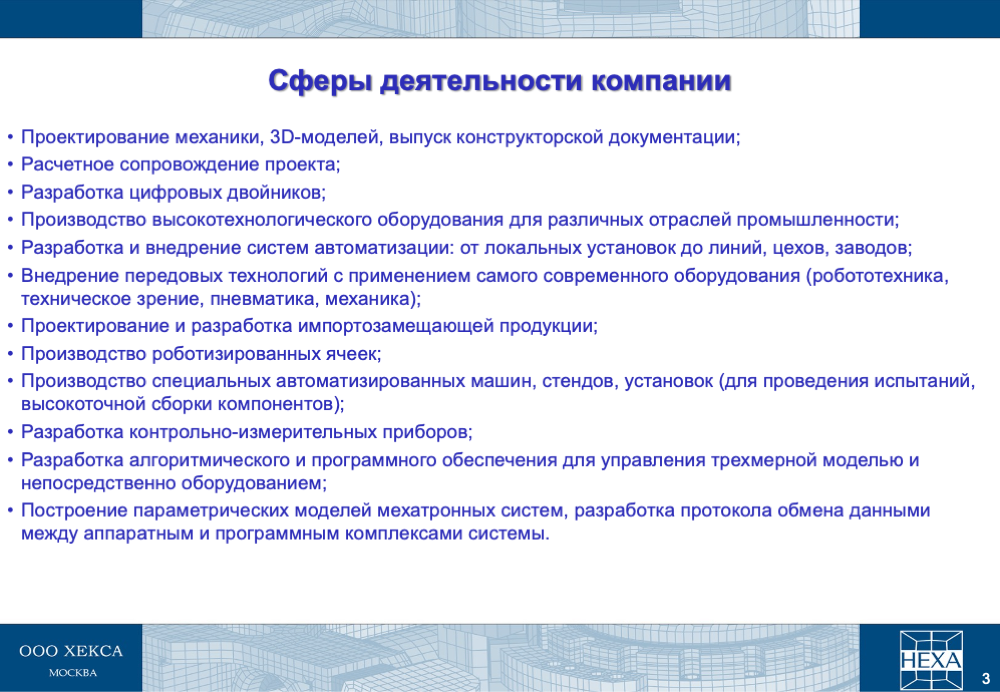 Сферы деятельности компании

• Проектирование механики, 3D-моделей, выпуск конструкторской документации;
• Расчетное сопровождение проекта;
• Разработка цифровых двойников;
• Производство высокотехнологического оборудования для различных отраслей промышленности;
• Разработка и внедрение систем автоматизации: от локальных установок до линий, цехов, заводов;
• Внедрение передовых технологий с применением самого современного оборудования (робототехника, техническое зрение, пневматика, механика);
• Проектирование и разработка импортозамещающей продукции;
• Производство роботизированных ячеек;
• Производство специальных автоматизированных машин, стендов, установок (для проведения испытаний, высокоточной сборки компонентов);
• Разработка контрольно-измерительных приборов;
• Разработка алгоритмического и программного обеспечения для управления трехмерной моделью и непосредственно оборудованием;
• Построение параметрических моделей мехатронных систем, разработка протокола обмена данными между аппаратным и программным комплексами системы.

ООО ХЕКСА
МОСКВА

HEXA

3